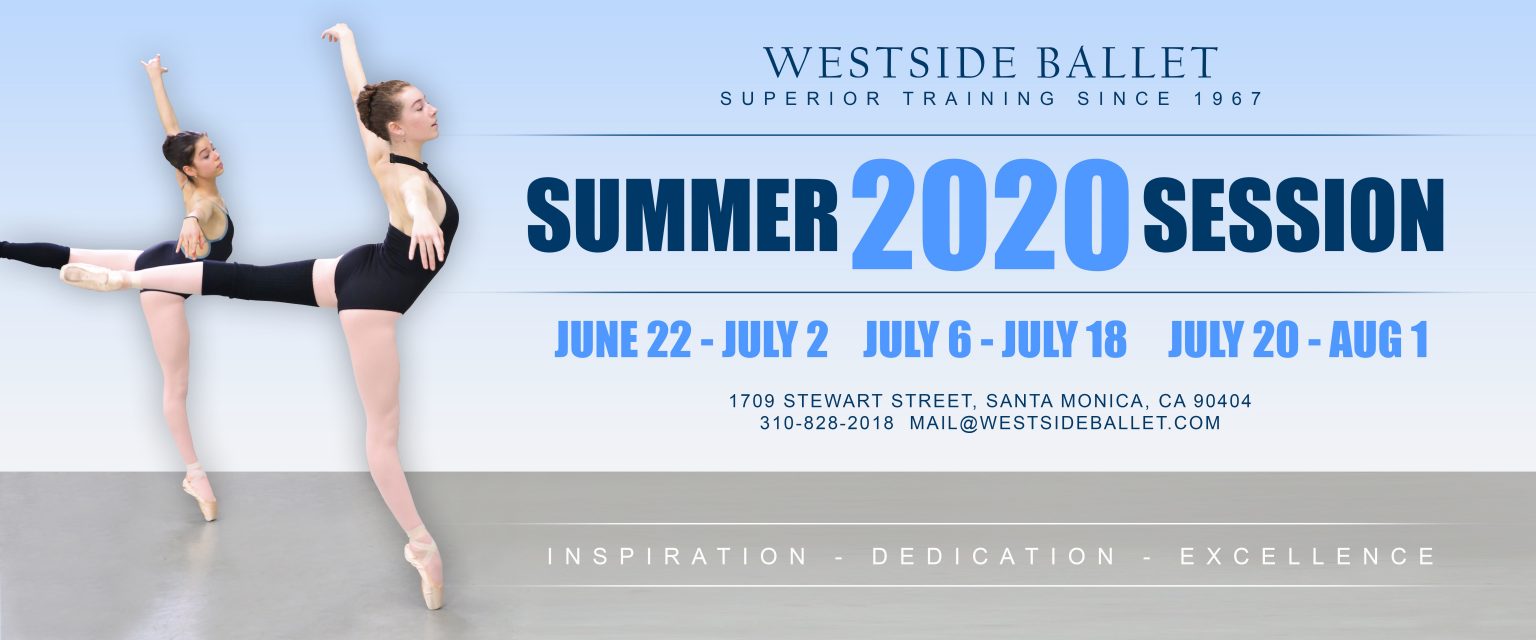 WESTSIDE BALLET
SUPERIOR TRAINING SINCE 1967

SUMMER 2020 SESSION

JUNE 22 - JULY 2 JULY 6 - JULY 18 JULY 20 - AUG 1

1709 STEWART STREET, SANTA MONICA, CA 90404
310-828-2018 MAIL@WESTSIDEBALLET.COM

INSPIRATION - DEDICATION - EXCELLENCE